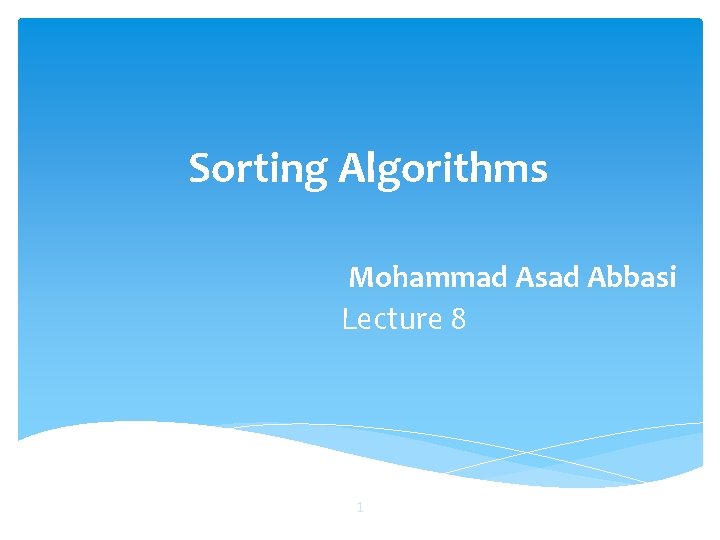 Sorting Algorithms

Mohammad Asad Abbasi
Lecture 8

1